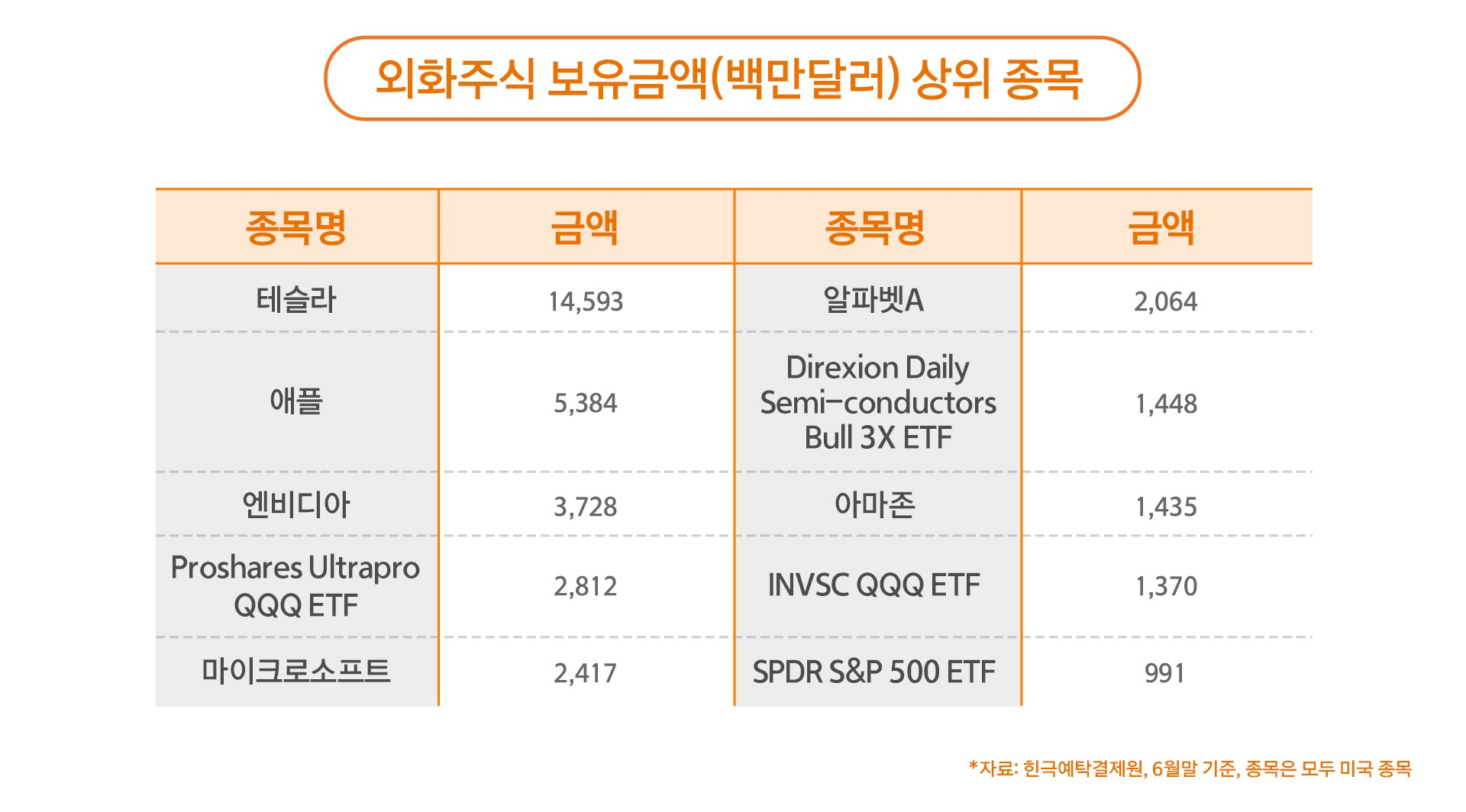 외화주식 보유금액(백만달러) 상위 종목

| 종목명 | 금액 | 종목명 | 금액 |
|---|---|---|---|
| 테슬라 | 14,593 | 알파벳A | 2,064 |
| 애플 | 5,384 | Direxion Daily Semi-conductors Bull 3X ETF | 1,448 |
| 엔비디아 | 3,728 | 아마존 | 1,435 |
| Proshares Ultrapro QQQ ETF | 2,812 | INVSC QQQ ETF | 1,370 |
| 마이크로소프트 | 2,417 | SPDR S&P 500 ETF | 991 |

*자료: 한국예탁결제원, 6월말 기준, 종목은 모두 미국 종목